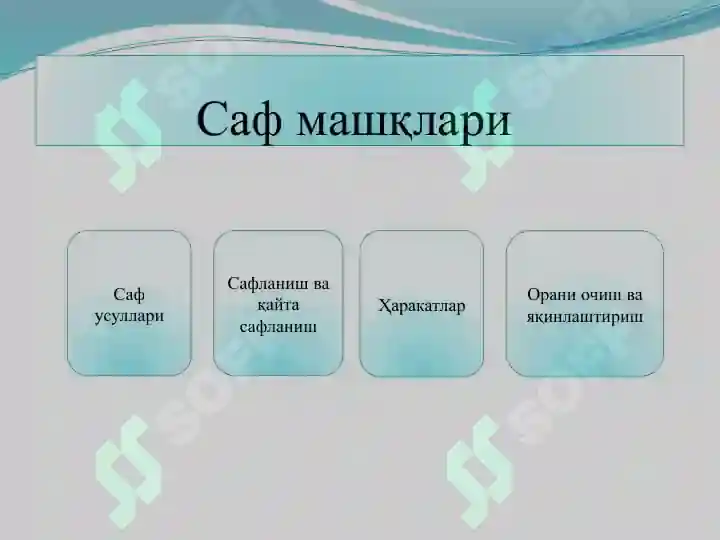 Саф машқлари

Саф усуллари

Сафланиш ва қайта сафланиш

Ҳаракатлар

Орани очиш ва яқинлаштириш